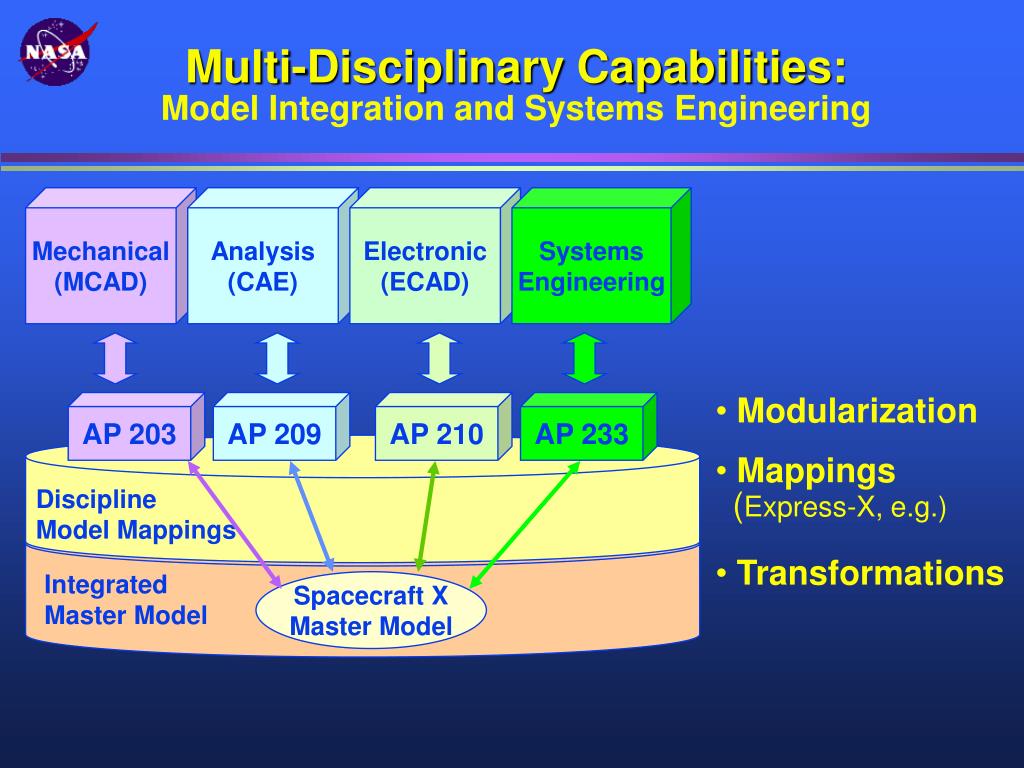 NASA

Multi-Disciplinary Capabilities:
Model Integration and Systems Engineering

Mechanical (MCAD)

Analysis (CAE)

Electronic (ECAD)

Systems Engineering

AP 203

AP 209

AP 210

AP 233

Discipline Model Mappings

Integrated Master Model

Spacecraft X Master Model

• Modularization

• Mappings (Express-X, e.g.)

• Transformations